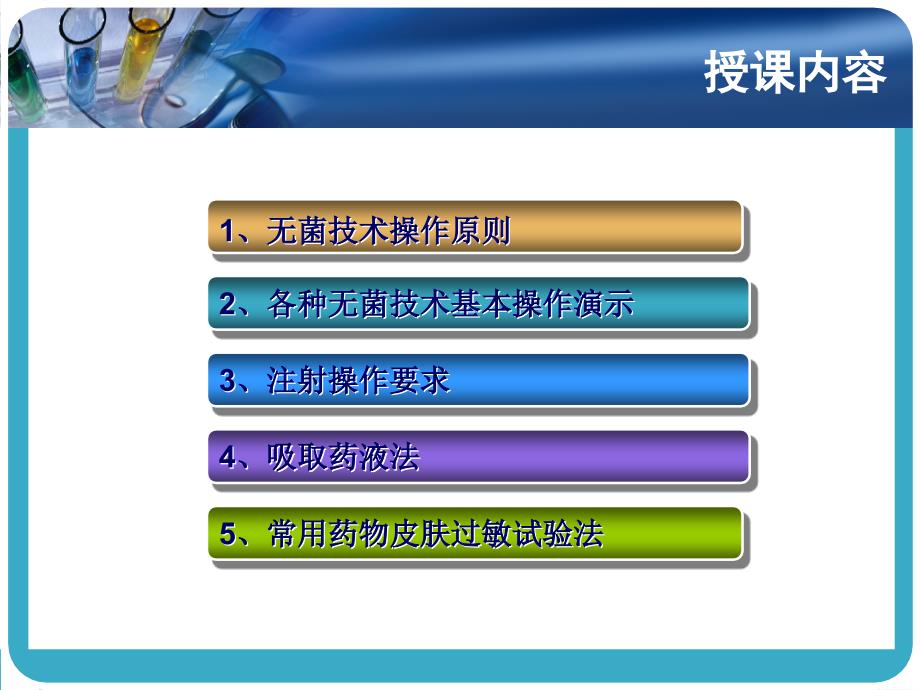 授课内容

1、无菌技术操作原则

2、各种无菌技术基本操作演示

3、注射操作要求

4、吸取药液法

5、常用药物皮肤过敏试验法